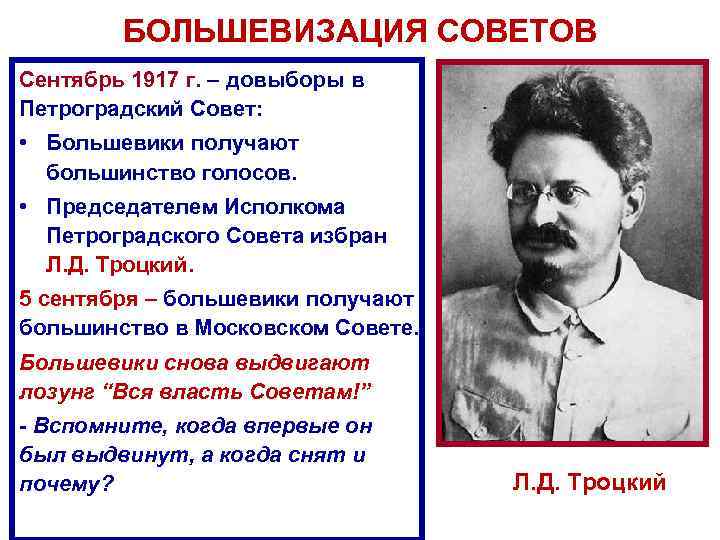 БОЛЬШЕВИЗАЦИЯ СОВЕТОВ

Сентябрь 1917 г. – довыборы в Петроградский Совет:

• Большевики получают большинство голосов.

• Председателем Исполкома Петроградского Совета избран Л.Д. Троцкий.

5 сентября – большевики получают большинство в Московском Совете.

Большевики снова выдвигают лозунг “Вся власть Советам!”

- Вспомните, когда впервые он был выдвинут, а когда снят и почему?

Л.Д. Троцкий